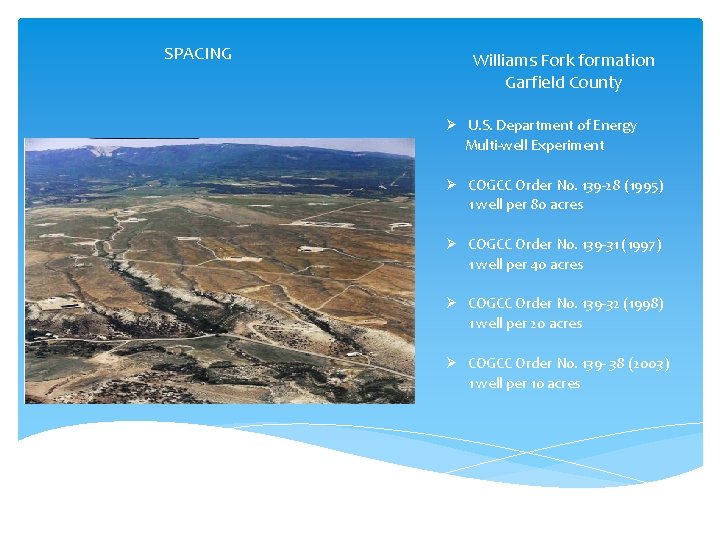 SPACING

Williams Fork formation
Garfield County

➢ U.S. Department of Energy Multi-well Experiment

➢ COGCC Order No. 139-28 (1995) 1 well per 80 acres

➢ COGCC Order No. 139-31 (1997) 1 well per 40 acres

➢ COGCC Order No. 139-32 (1998) 1 well per 20 acres

➢ COGCC Order No. 139- 38 (2003) 1 well per 10 acres